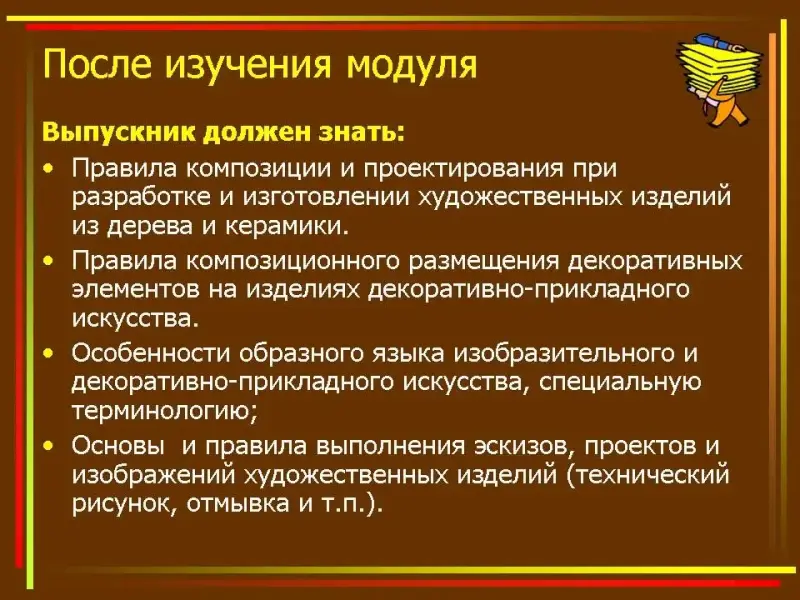 После изучения модуля

Выпускник должен знать:

• Правила композиции и проектирования при разработке и изготовлении художественных изделий из дерева и керамики.
• Правила композиционного размещения декоративных элементов на изделиях декоративно-прикладного искусства.
• Особенности образного языка изобразительного и декоративно-прикладного искусства, специальную терминологию;
• Основы  и правила выполнения эскизов, проектов и изображений художественных изделий (технический рисунок, отмывка и т.п.).